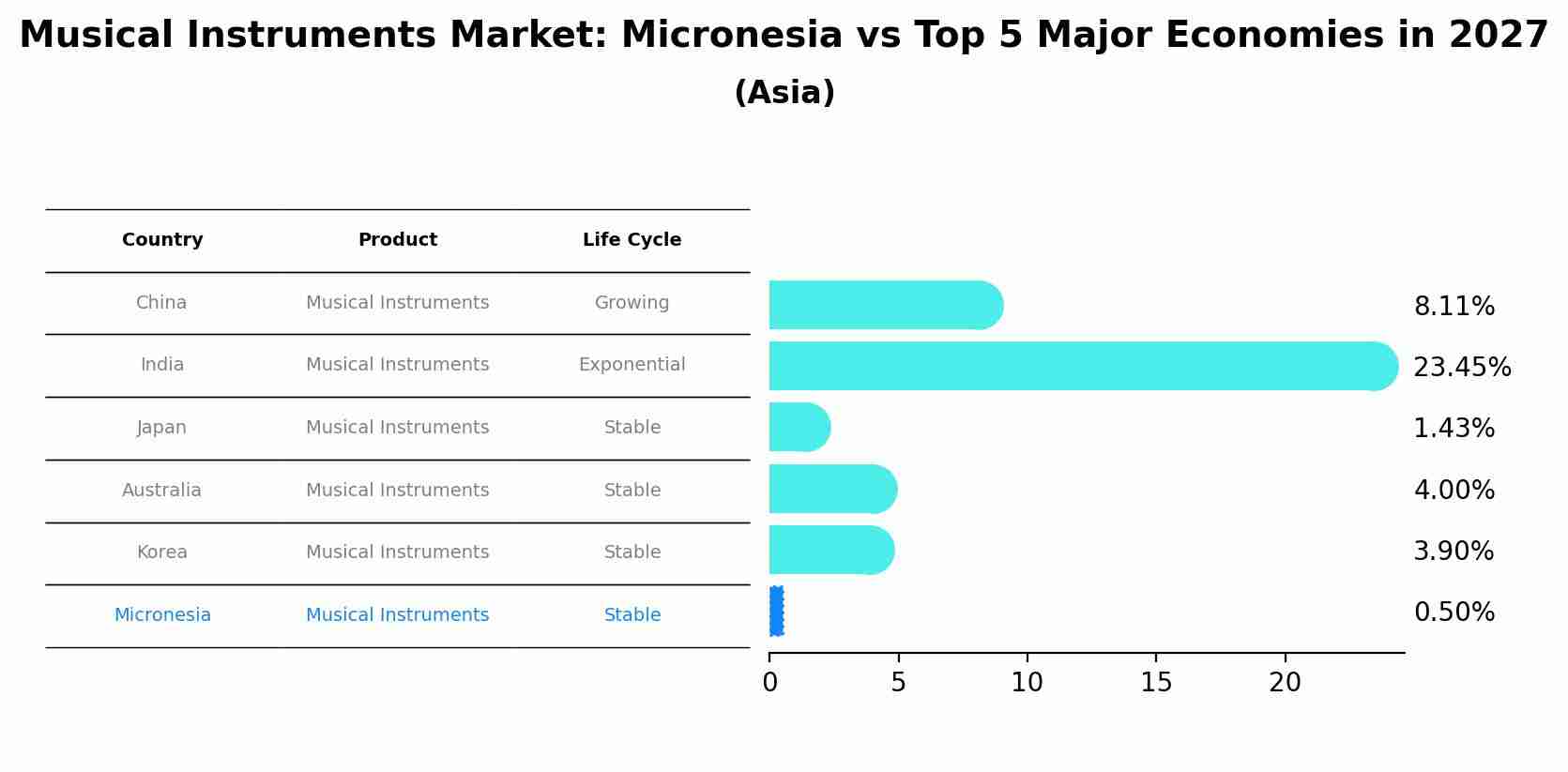 Musical Instruments Market: Micronesia vs Top 5 Major Economies in 2027
(Asia)

| Country | Product | Life Cycle |
|---|---|---|
| China | Musical Instruments | Growing |
| India | Musical Instruments | Exponential |
| Japan | Musical Instruments | Stable |
| Australia | Musical Instruments | Stable |
| Korea | Musical Instruments | Stable |
| Micronesia | Musical Instruments | Stable |

8.11%
23.45%
1.43%
4.00%
3.90%
0.50%

0 5 10 15 20